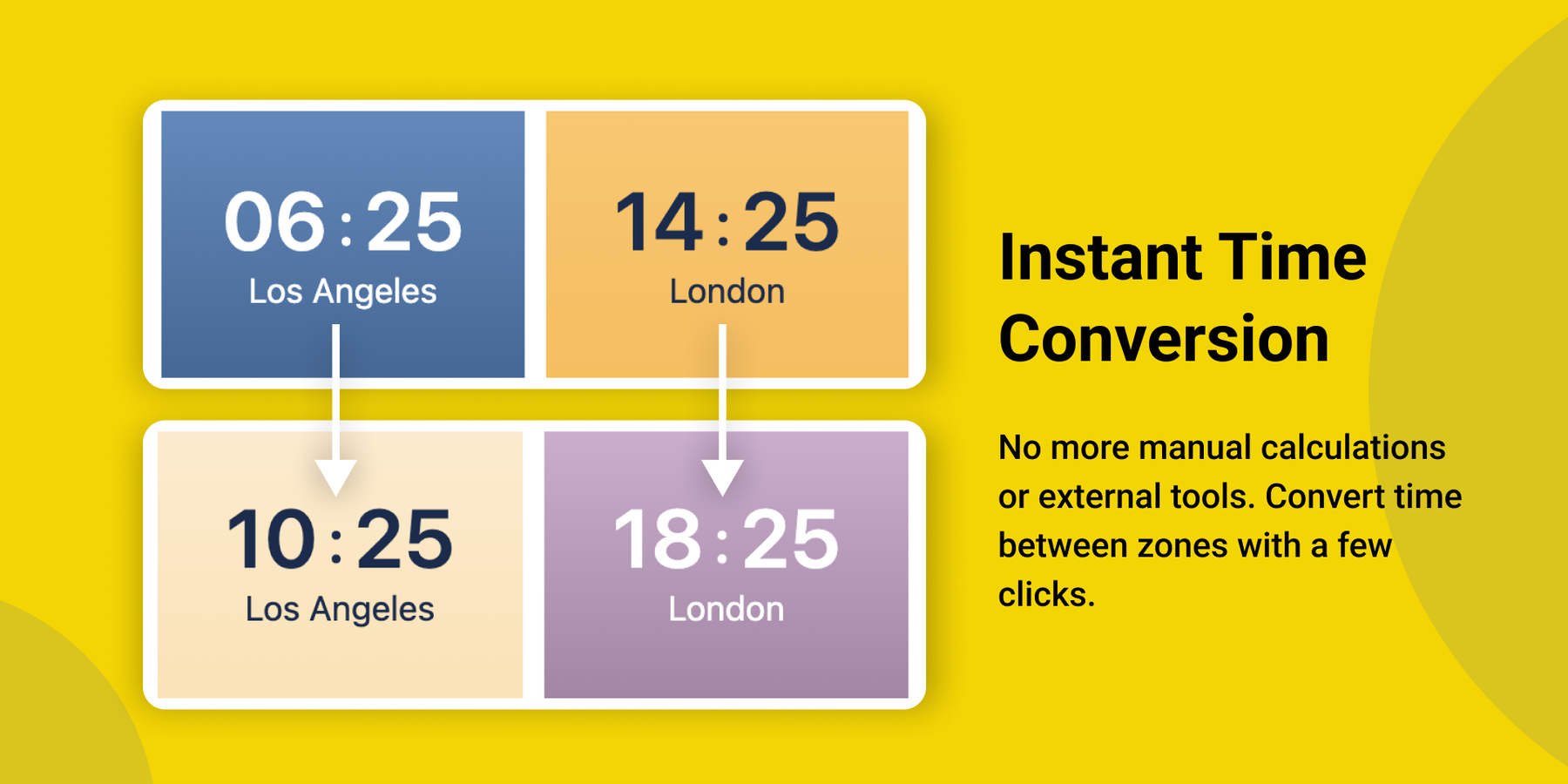 06:25
Los Angeles

14:25
London

10:25
Los Angeles

18:25
London

Instant Time Conversion

No more manual calculations or external tools. Convert time between zones with a few clicks.